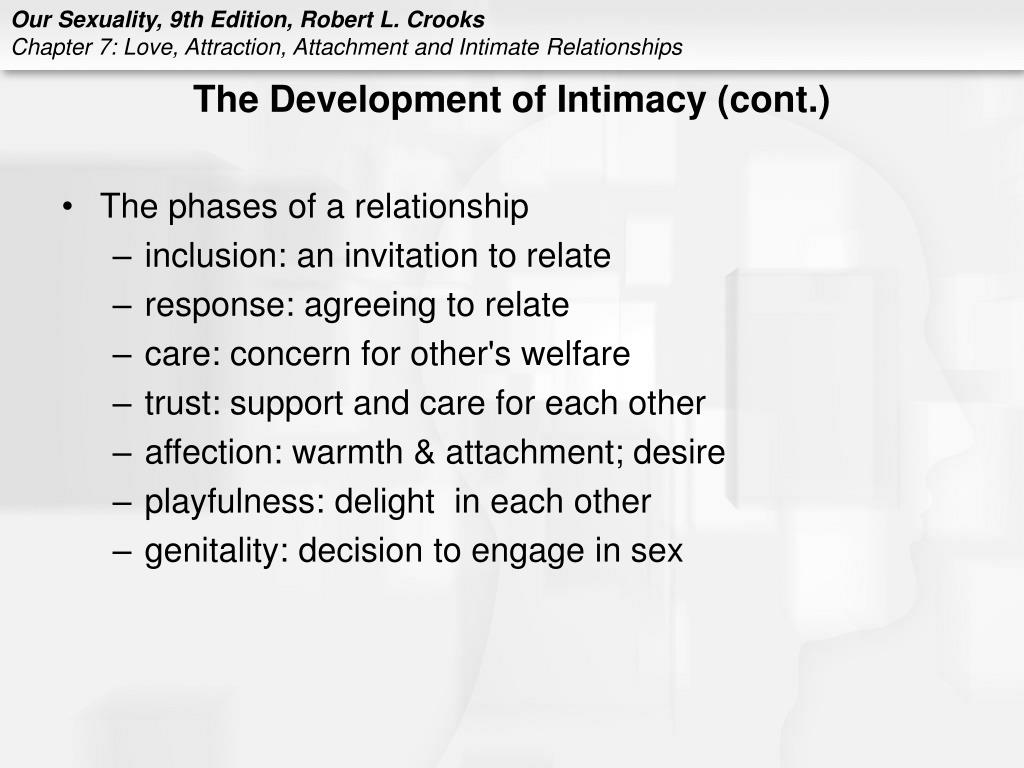 Our Sexuality, 9th Edition, Robert L. Crooks
Chapter 7: Love, Attraction, Attachment and Intimate Relationships

The Development of Intimacy (cont.)

• The phases of a relationship
– inclusion: an invitation to relate
– response: agreeing to relate
– care: concern for other's welfare
– trust: support and care for each other
– affection: warmth & attachment; desire
– playfulness: delight in each other
– genitality: decision to engage in sex